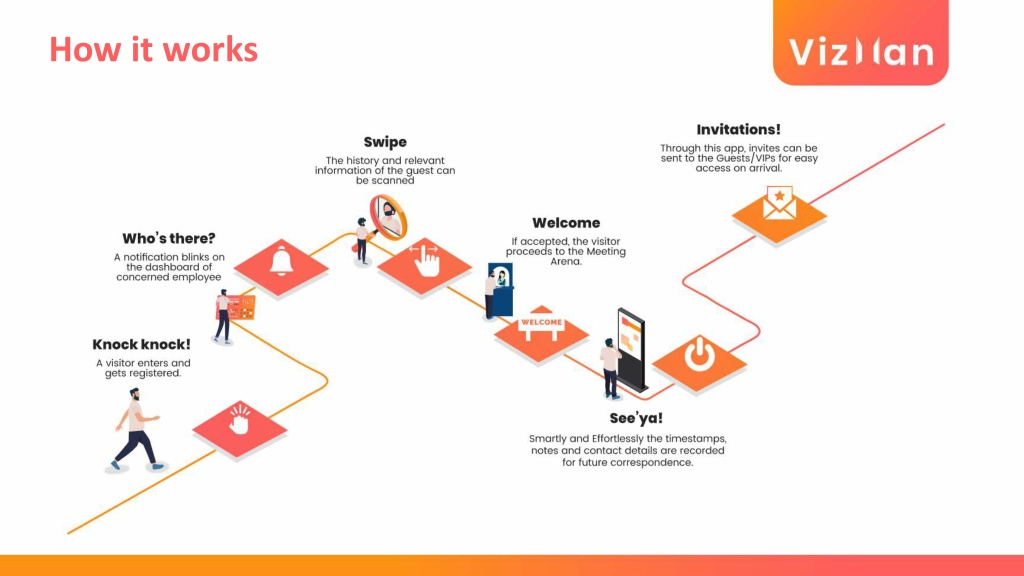 How it works

VizMan

Knock knock!
A visitor enters and gets registered.

Who's there?
A notification blinks on the dashboard of concerned employee

Swipe
The history and relevant information of the guest can be scanned

Welcome
If accepted, the visitor proceeds to the Meeting Arena.

WELCOME

See'ya!
Smartly and Effortlessly the timestamps, notes and contact details are recorded for future correspondence.

Invitations!
Through this app, invites can be sent to the Guests/VIPs for easy access on arrival.